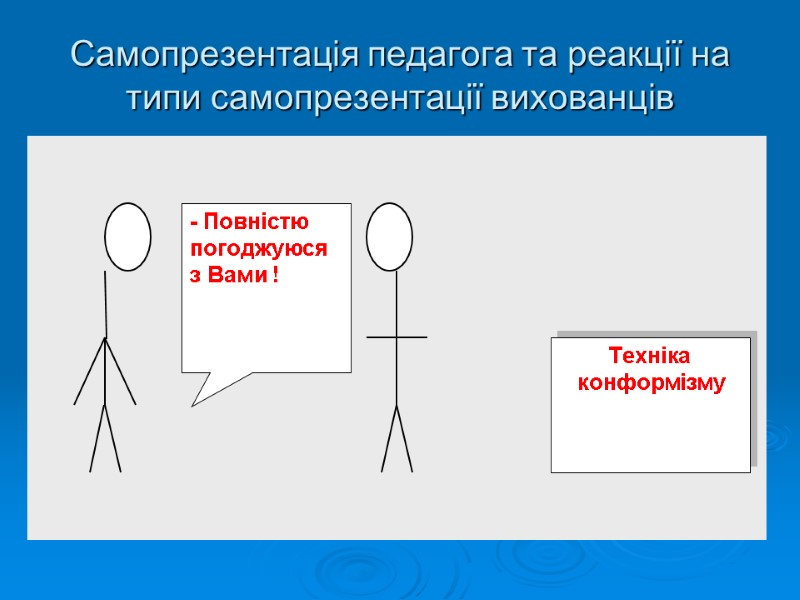 Самопрезентація педагога та реакції на типи самопрезентації вихованців

- Повністю погоджуюся з Вами !

Техніка конформізму